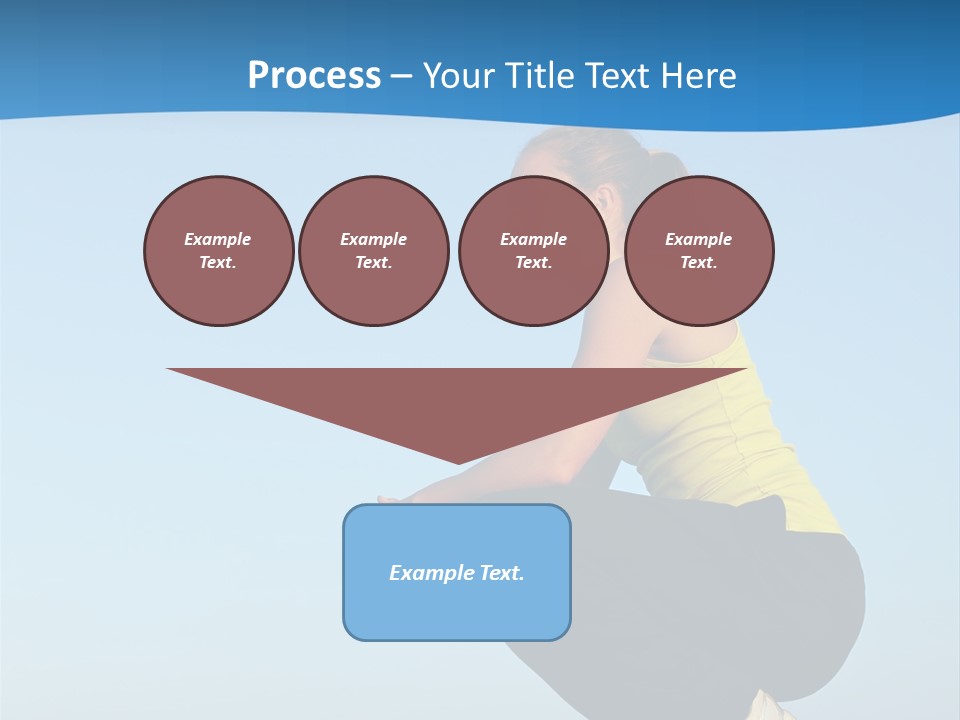 Process – Your Title Text Here

Example Text.

Example Text.

Example Text.

Example Text.

Example Text.